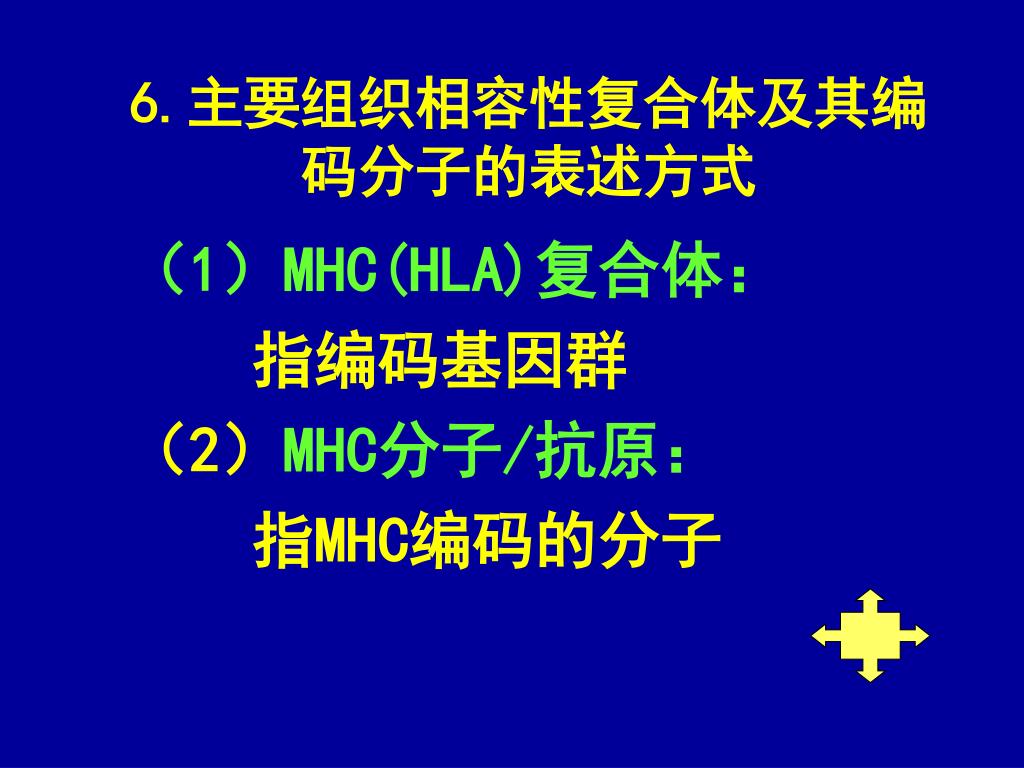 6.主要组织相容性复合体及其编码分子的表述方式

（1）MHC(HLA)复合体：

指编码基因群

（2）MHC分子/抗原：

指MHC编码的分子